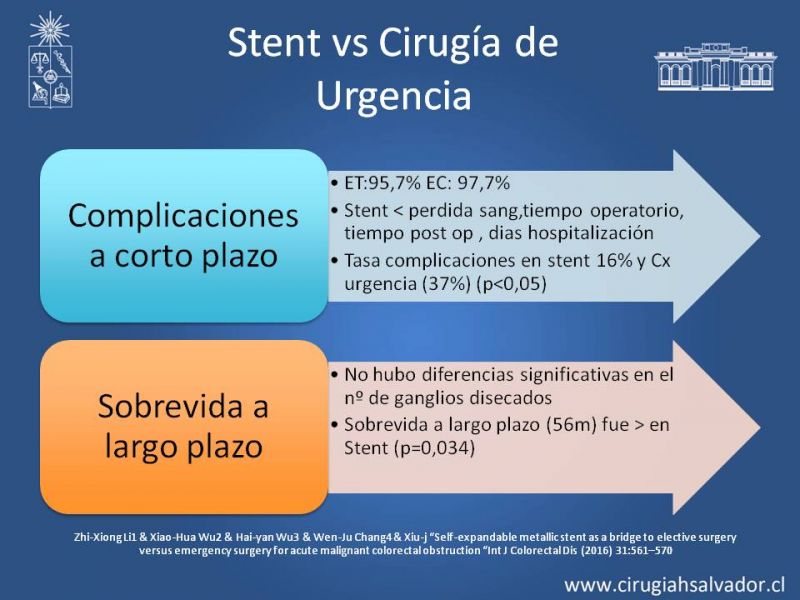 Stent vs Cirugía de Urgencia

Complicaciones a corto plazo

• ET:95,7% EC: 97,7%
• Stent < perdida sang,tiempo operatorio, tiempo post op , dias hospitalización
• Tasa complicaciones en stent 16% y Cx urgencia (37%) (p<0,05)

Sobrevida a largo plazo

• No hubo diferencias significativas en el nº de ganglios disecados
• Sobrevida a largo plazo (56m) fue > en Stent (p=0,034)

Zhi-Xiong Li1 & Xiao-Hua Wu2 & Hai-yan Wu3 & Wen-Ju Chang4 & Xiu-j "Self-expandable metallic stent as a bridge to elective surgery versus emergency surgery for acute malignant colorectal obstruction "Int J Colorectal Dis (2016) 31:561–570

www.cirugiahsalvador.cl